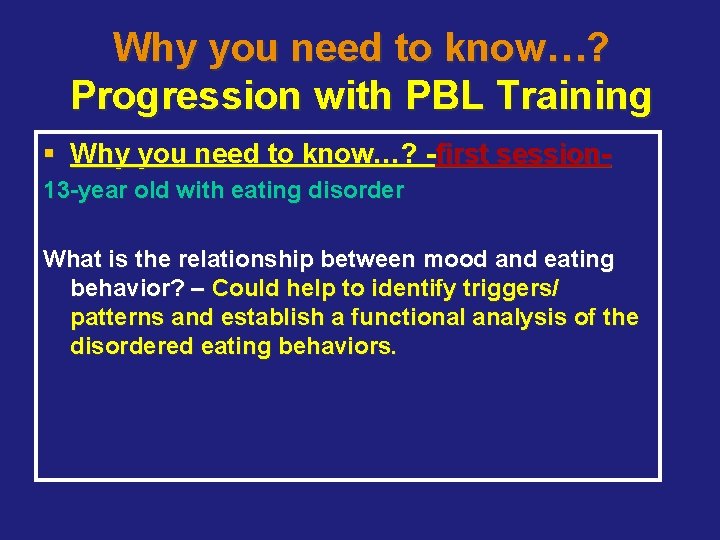 Why you need to know…?
Progression with PBL Training

▪ Why you need to know…? -first session-

13-year old with eating disorder

What is the relationship between mood and eating behavior? – Could help to identify triggers/ patterns and establish a functional analysis of the disordered eating behaviors.